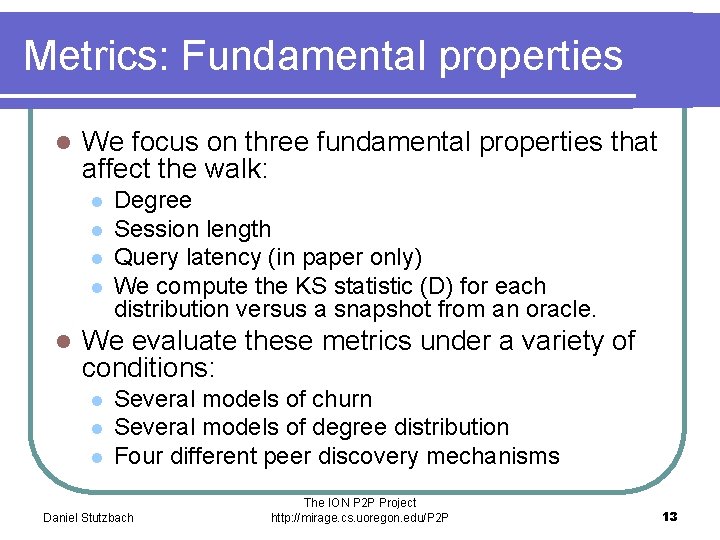 Metrics: Fundamental properties

- We focus on three fundamental properties that affect the walk:
  - Degree
  - Session length
  - Query latency (in paper only)
  - We compute the KS statistic (D) for each distribution versus a snapshot from an oracle.
- We evaluate these metrics under a variety of conditions:
  - Several models of churn
  - Several models of degree distribution
  - Four different peer discovery mechanisms

Daniel Stutzbach

The ION P2P Project
http://mirage.cs.uoregon.edu/P2P

13